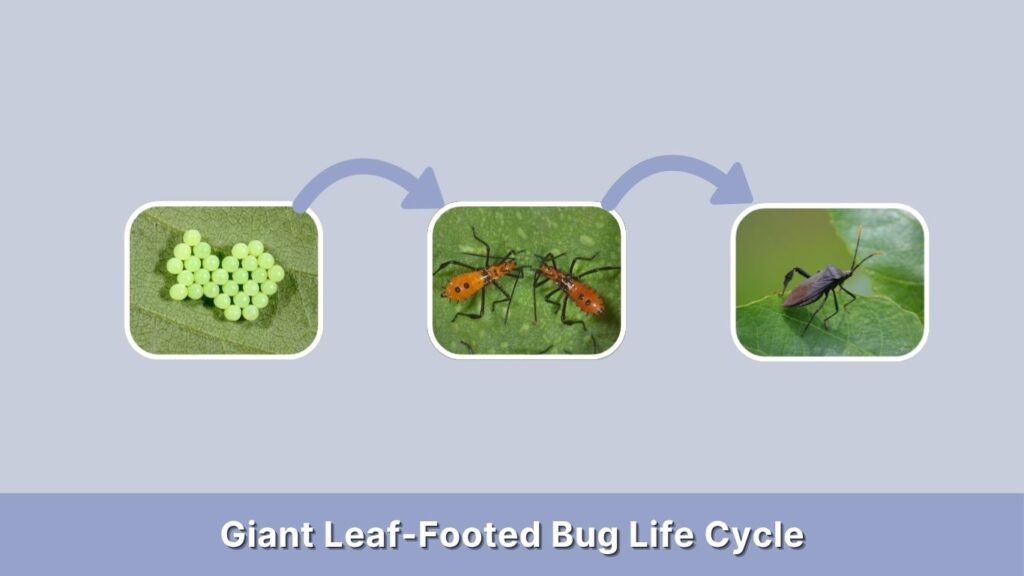 Giant Leaf-Footed Bug Life Cycle